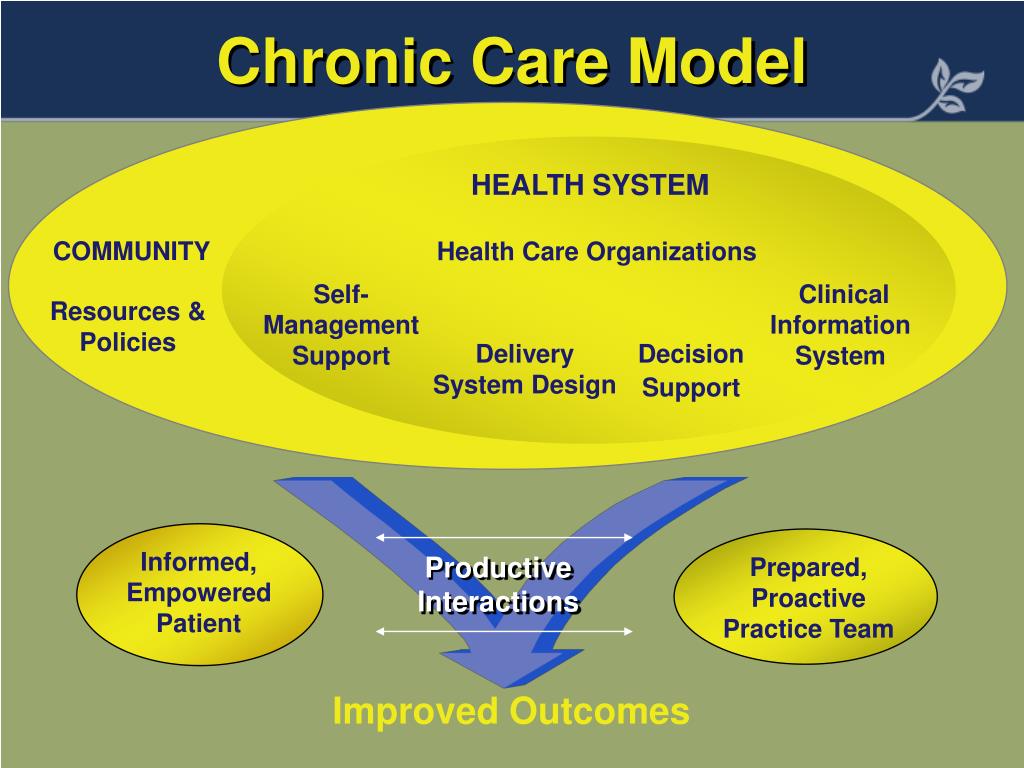 Chronic Care Model

HEALTH SYSTEM

COMMUNITY

Resources & Policies

Health Care Organizations

Self-Management Support

Delivery System Design

Decision Support

Clinical Information System

Informed, Empowered Patient

Productive Interactions

Prepared, Proactive Practice Team

Improved Outcomes